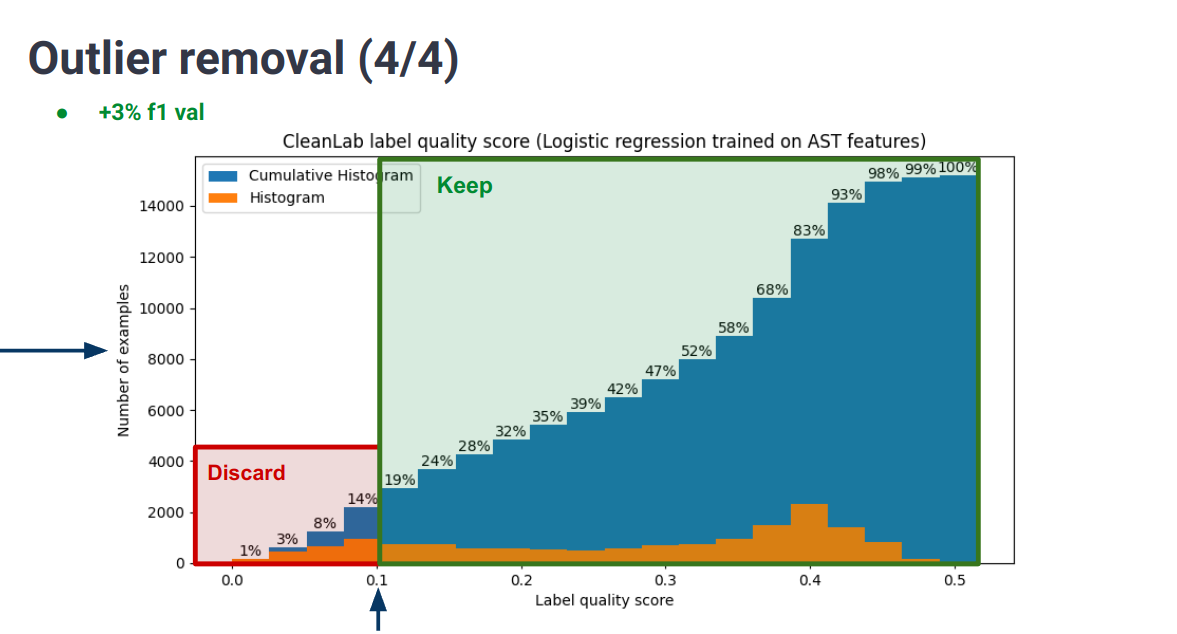 Outlier removal (4/4)

● +3% f1 val

CleanLab label quality score (Logistic regression trained on AST features)

Cumulative Histogram
Histogram

Keep

Discard

Number of examples

14000
12000
10000
8000
6000
4000
2000
0

1%
3%
8%
14%
19%
24%
28%
32%
35%
39%
42%
47%
52%
58%
68%
83%
93%
98%
99%
100%

0.0
0.1
0.2
0.3
0.4
0.5

Label quality score